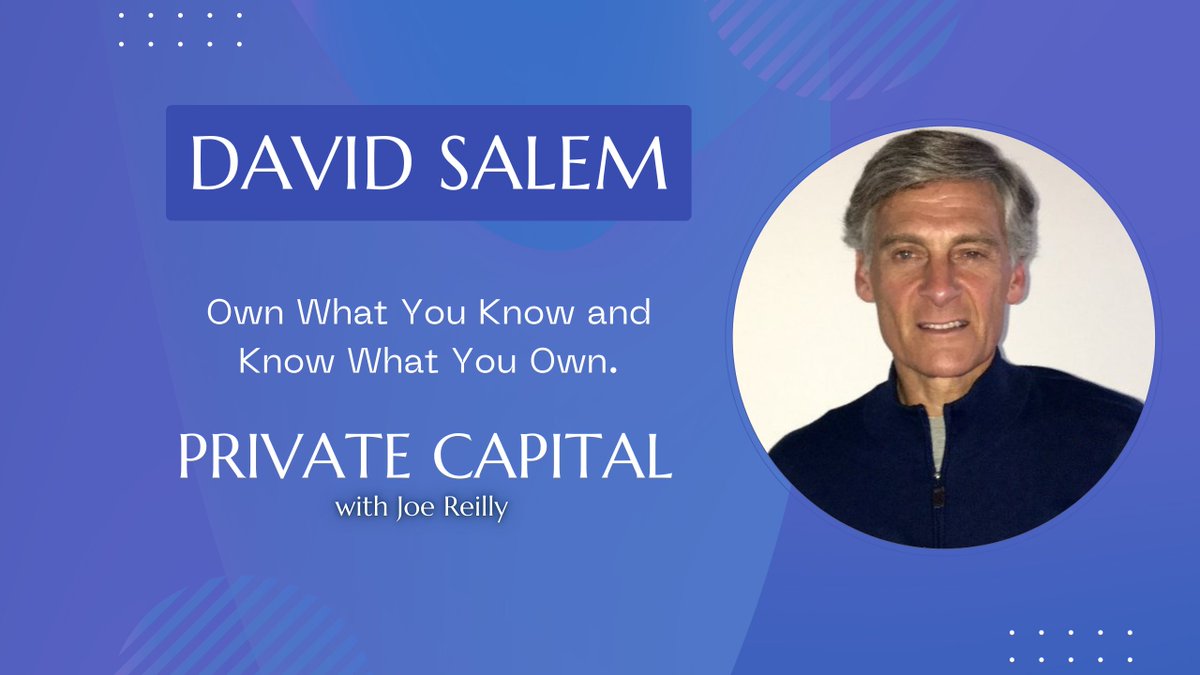 DAVID SALEM

Own What You Know and Know What You Own.

PRIVATE CAPITAL
with Joe Reilly